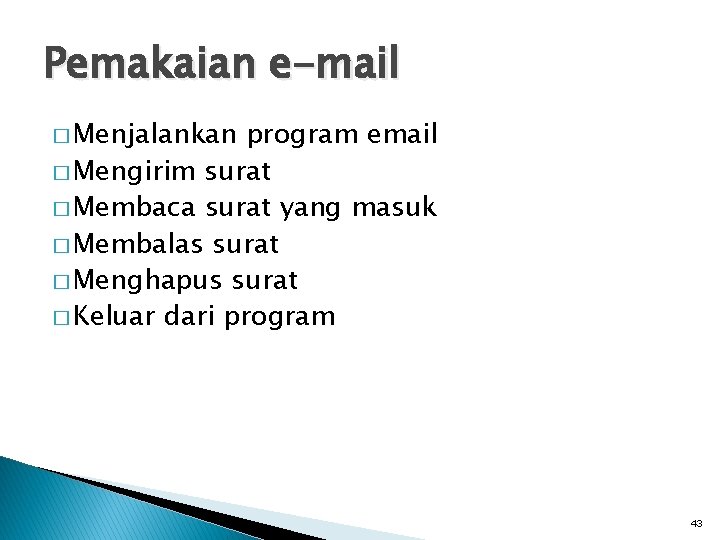 Pemakaian e-mail

□ Menjalankan program email
□ Mengirim surat
□ Membaca surat yang masuk
□ Membalas surat
□ Menghapus surat
□ Keluar dari program

43